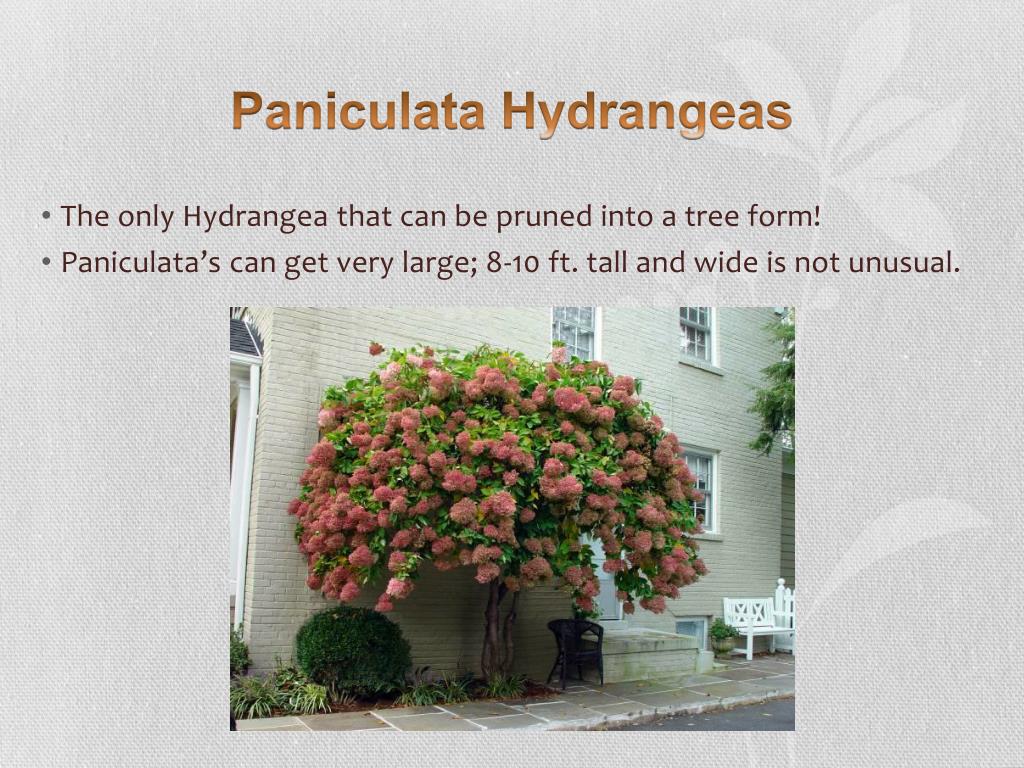 Paniculata Hydrangeas

• The only Hydrangea that can be pruned into a tree form!
• Paniculata's can get very large; 8-10 ft. tall and wide is not unusual.